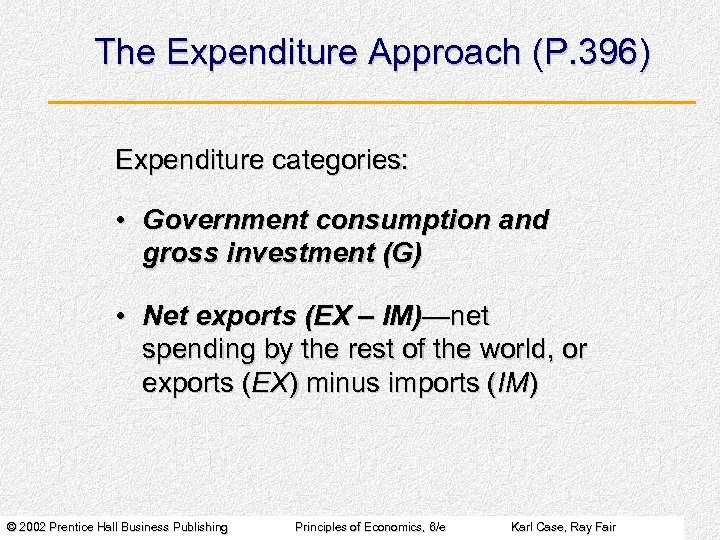 The Expenditure Approach (P.396)

Expenditure categories:

• Government consumption and gross investment (G)

• Net exports (EX – IM)—net spending by the rest of the world, or exports (EX) minus imports (IM)

© 2002 Prentice Hall Business Publishing    Principles of Economics, 6/e    Karl Case, Ray Fair